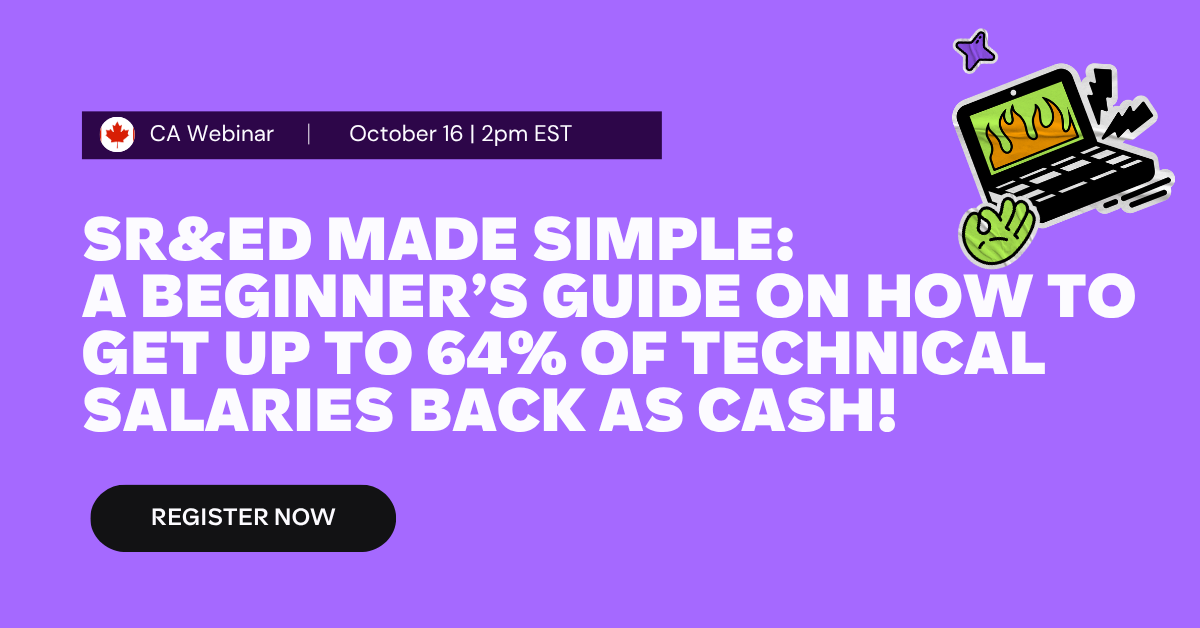 CA Webinar | October 16 | 2pm EST

SR&ED MADE SIMPLE: A BEGINNER'S GUIDE ON HOW TO GET UP TO 64% OF TECHNICAL SALARIES BACK AS CASH!

REGISTER NOW